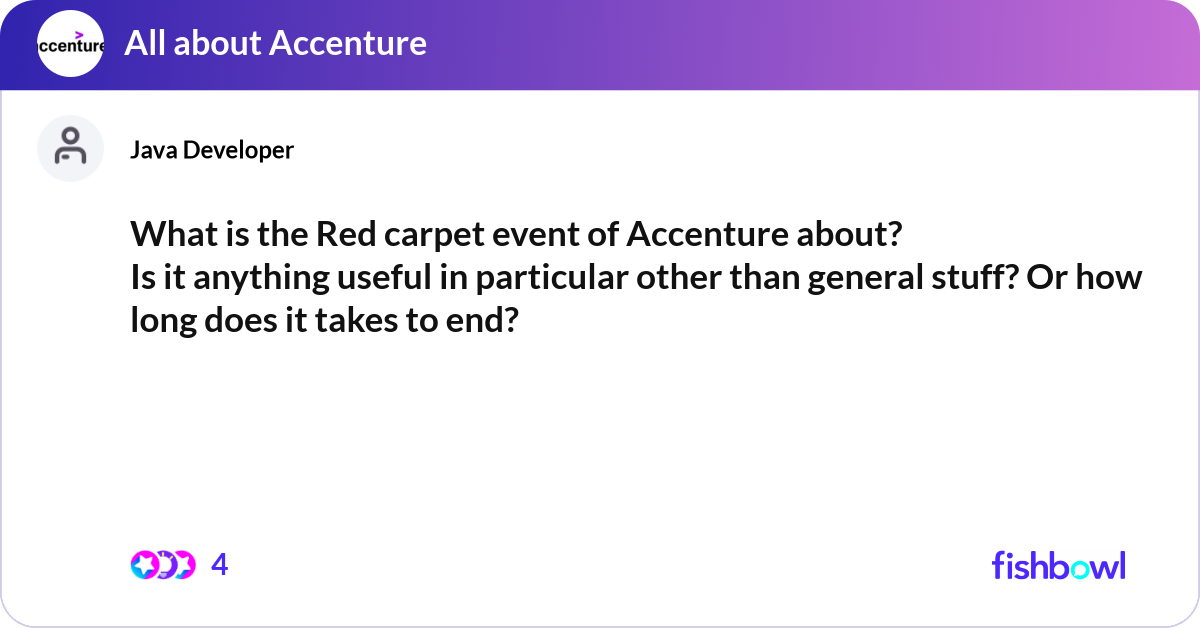 ccenture

All about Accenture

Java Developer

What is the Red carpet event of Accenture about?
Is it anything useful in particular other than general stuff? Or how long does it takes to end?

4

fishbowl